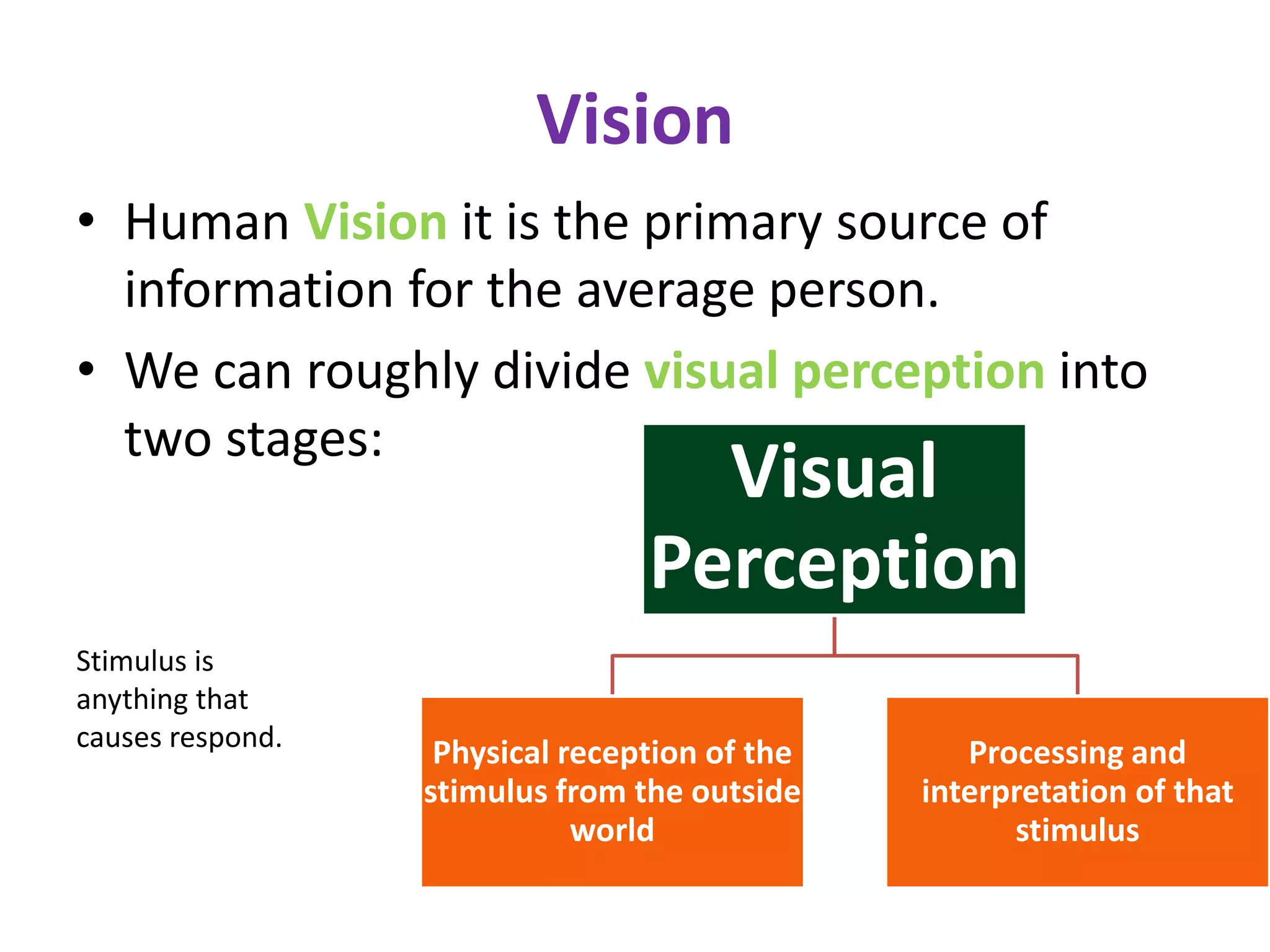 Vision

• Human Vision it is the primary source of information for the average person.
• We can roughly divide visual perception into two stages:

Visual Perception

Stimulus is anything that causes respond.

Physical reception of the stimulus from the outside world

Processing and interpretation of that stimulus